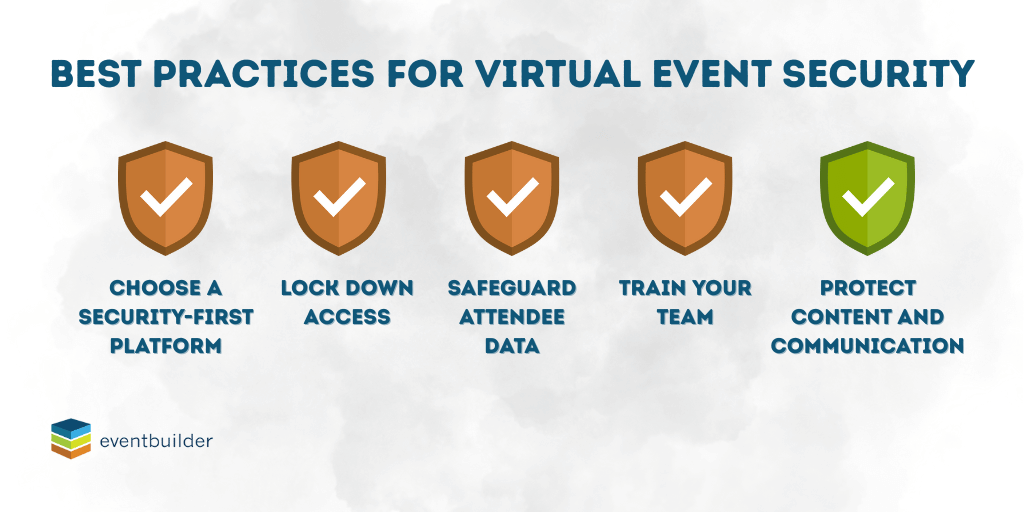 BEST PRACTICES FOR VIRTUAL EVENT SECURITY

CHOOSE A SECURITY-FIRST PLATFORM

LOCK DOWN ACCESS

SAFEGUARD ATTENDEE DATA

TRAIN YOUR TEAM

PROTECT CONTENT AND COMMUNICATION

eventbuilder